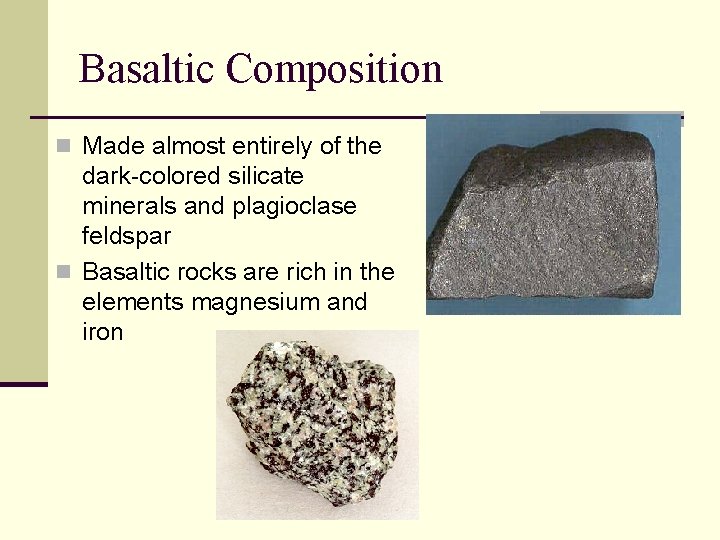 Basaltic Composition

Made almost entirely of the dark-colored silicate minerals and plagioclase feldspar

Basaltic rocks are rich in the elements magnesium and iron